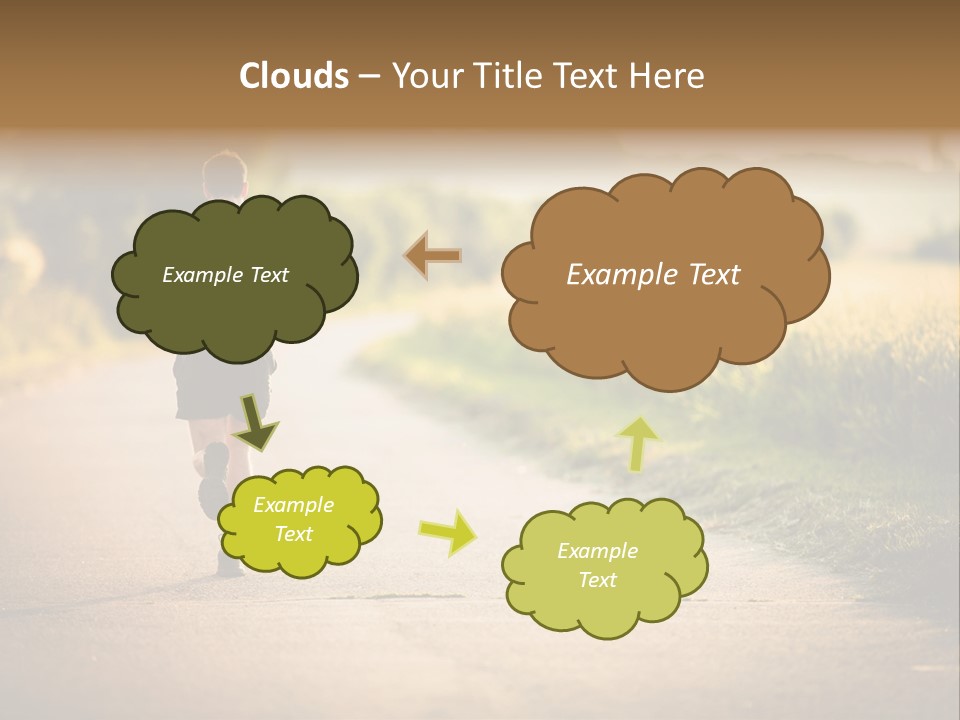 Clouds – Your Title Text Here

Example Text

Example Text

Example Text

Example Text